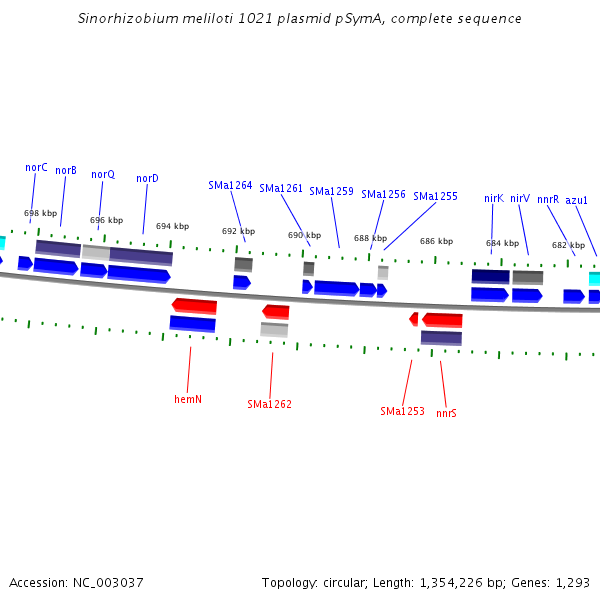 Sinorhizobium meliloti 1021 plasmid pSymA, complete sequence

norC norB norQ norD SMa1264 SMa1261 SMa1259 SMa1256 SMa1255 nirK nirV nnrR azu1

698 kbp 696 kbp 694 kbp 692 kbp 690 kbp 688 kbp 686 kbp 684 kbp 682 kbp

hemN SMa1262 SMa1253 nnrS

Accession: NC_003037

Topology: circular; Length: 1,354,226 bp; Genes: 1,293